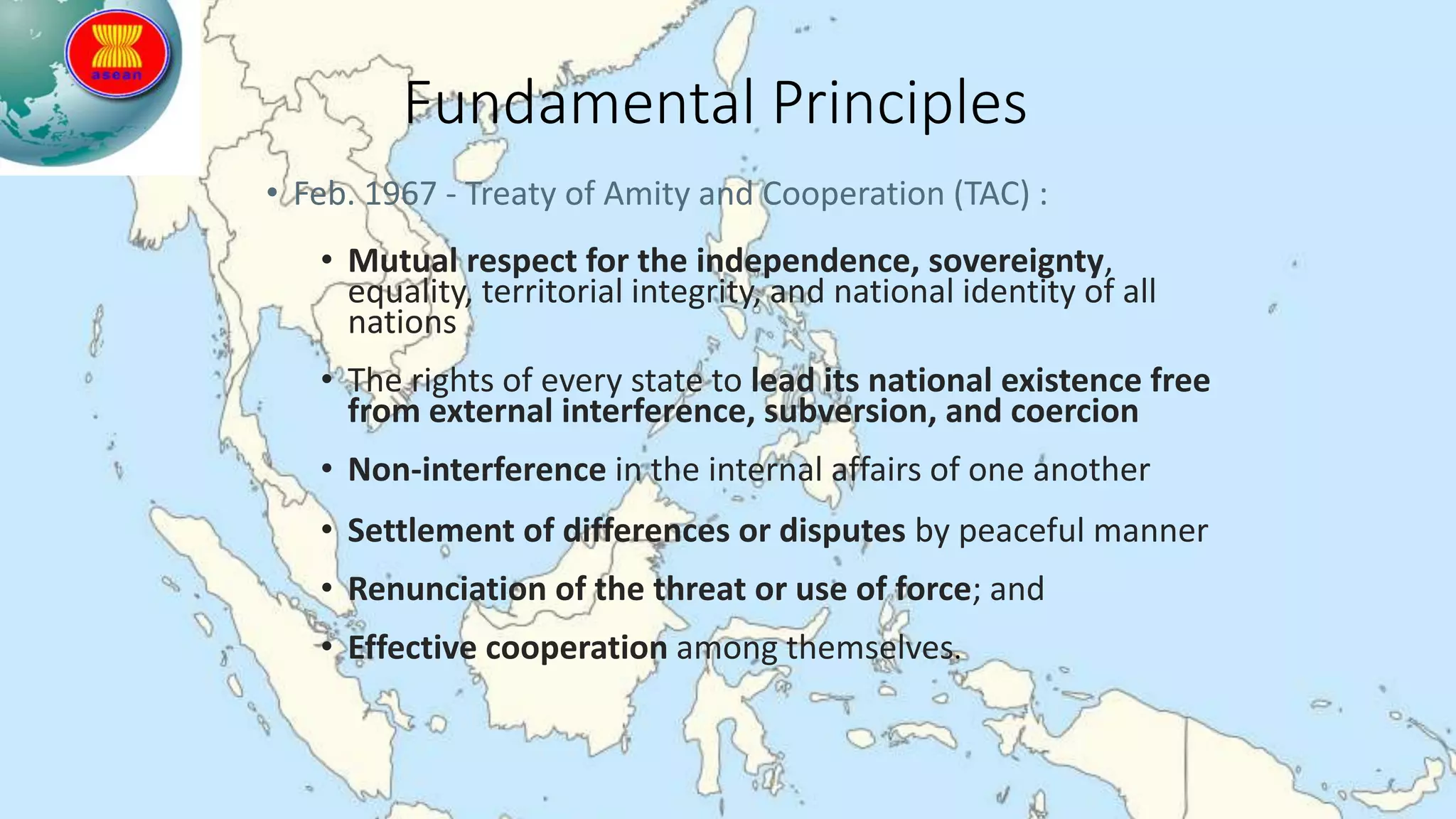 asean

Fundamental Principles

• Feb. 1967 - Treaty of Amity and Cooperation (TAC) :

• Mutual respect for the independence, sovereignty, equality, territorial integrity, and national identity of all nations

• The rights of every state to lead its national existence free from external interference, subversion, and coercion

• Non-interference in the internal affairs of one another

• Settlement of differences or disputes by peaceful manner

• Renunciation of the threat or use of force; and

• Effective cooperation among themselves.